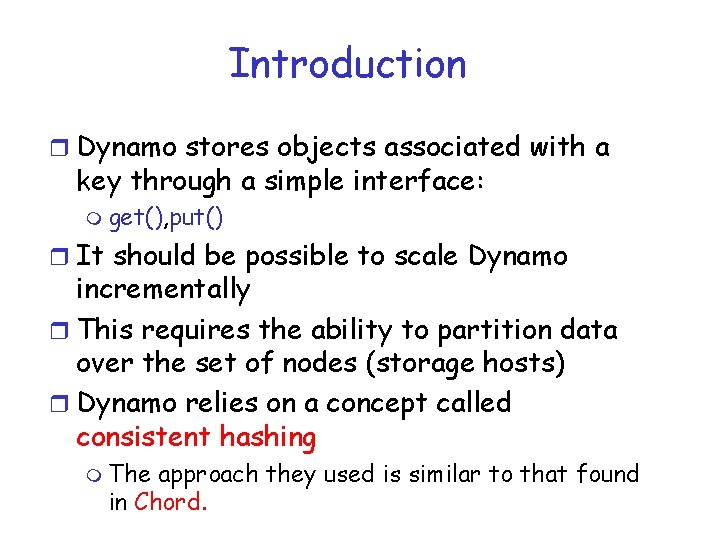 Introduction

Dynamo stores objects associated with a key through a simple interface:

get(),put()

It should be possible to scale Dynamo incrementally

This requires the ability to partition data over the set of nodes (storage hosts)

Dynamo relies on a concept called consistent hashing

The approach they used is similar to that found in Chord.